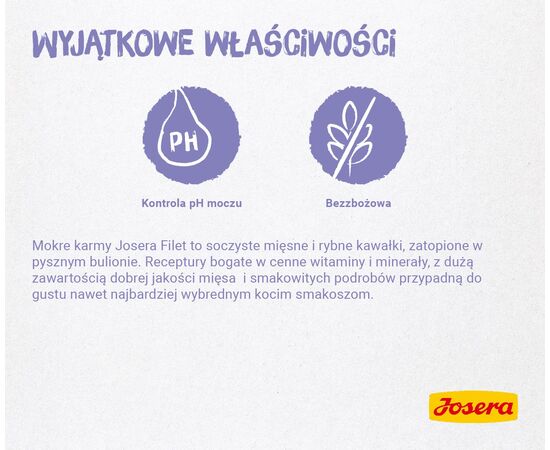 WYJĄTKOWE WŁAŚCIWOŚCI

PH

Kontrola pH moczu

Bezzbożowa

Mokre karmy Josera Filet to soczyste mięsne i rybne kawałki, zatopione w pysznym bulionie. Receptury bogate w cenne witaminy i minerały, z dużą zawartością dobrej jakości mięsa i smakowitych podrobów przypadną do gustu nawet najbardziej wybrednym kocim smakoszom.

Josera